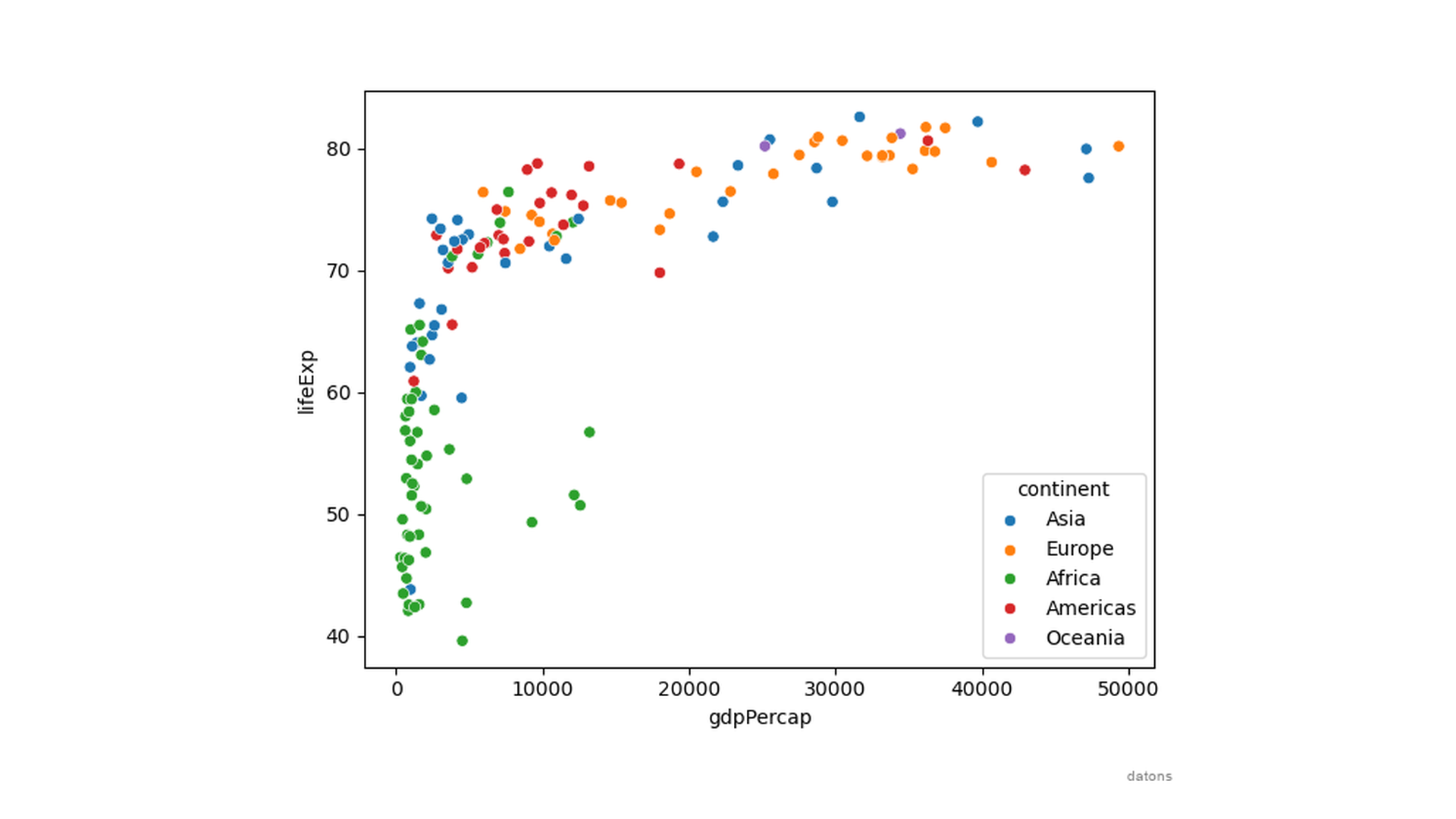 80
70
60
50
40
lifeExp
0
10000
20000
30000
40000
50000
gdpPercap
continent
Asia
Europe
Africa
Americas
Oceania
datons